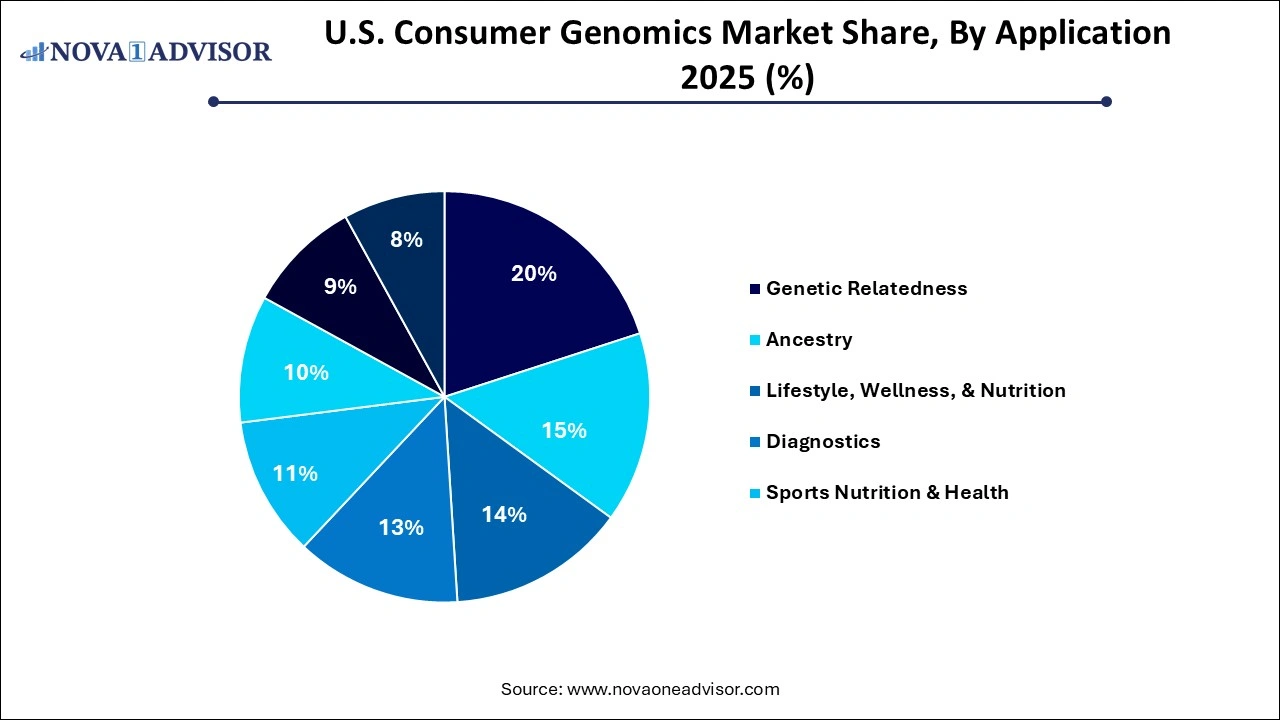 NOVA 1 ADVISOR

U.S. Consumer Genomics Market Share, By Application 2025 (%)

20%
15%
14%
13%
11%
10%
9%
8%

Genetic Relatedness
Ancestry
Lifestyle, Wellness, & Nutrition
Diagnostics
Sports Nutrition & Health

Source: www.novaoneadvisor.com